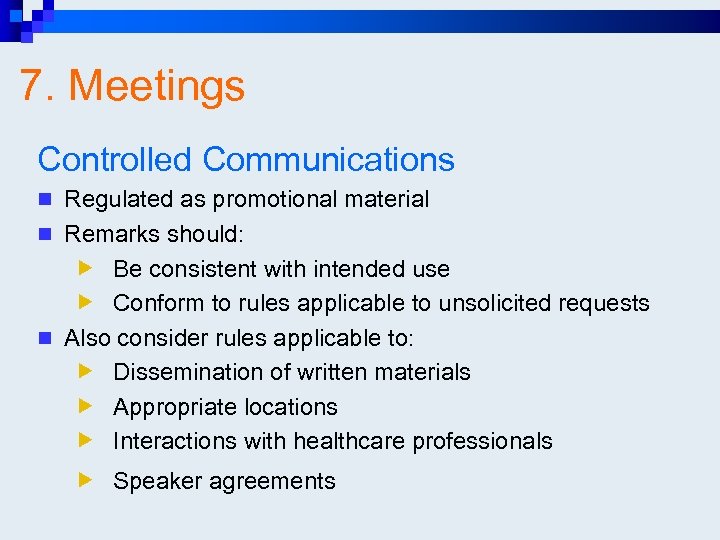 7. Meetings

Controlled Communications

- Regulated as promotional material
- Remarks should:
  - Be consistent with intended use
  - Conform to rules applicable to unsolicited requests
- Also consider rules applicable to:
  - Dissemination of written materials
  - Appropriate locations
  - Interactions with healthcare professionals
  - Speaker agreements